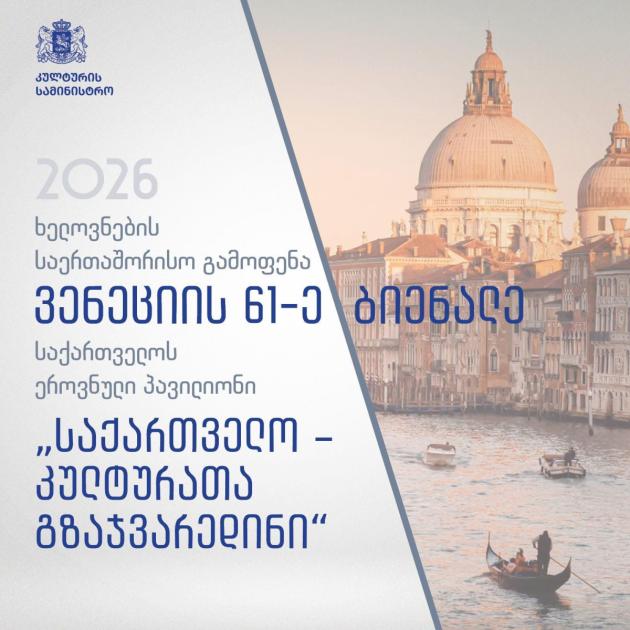 კულტურის სამინისტრო

2026

ხელოვნების საერთაშორისო გამოფენა

ვენეციის 61-ე ბიენალე

საქართველოს ეროვნული პავილიონი

„საქართველო – კულტურათა გზაჯვარედინი“